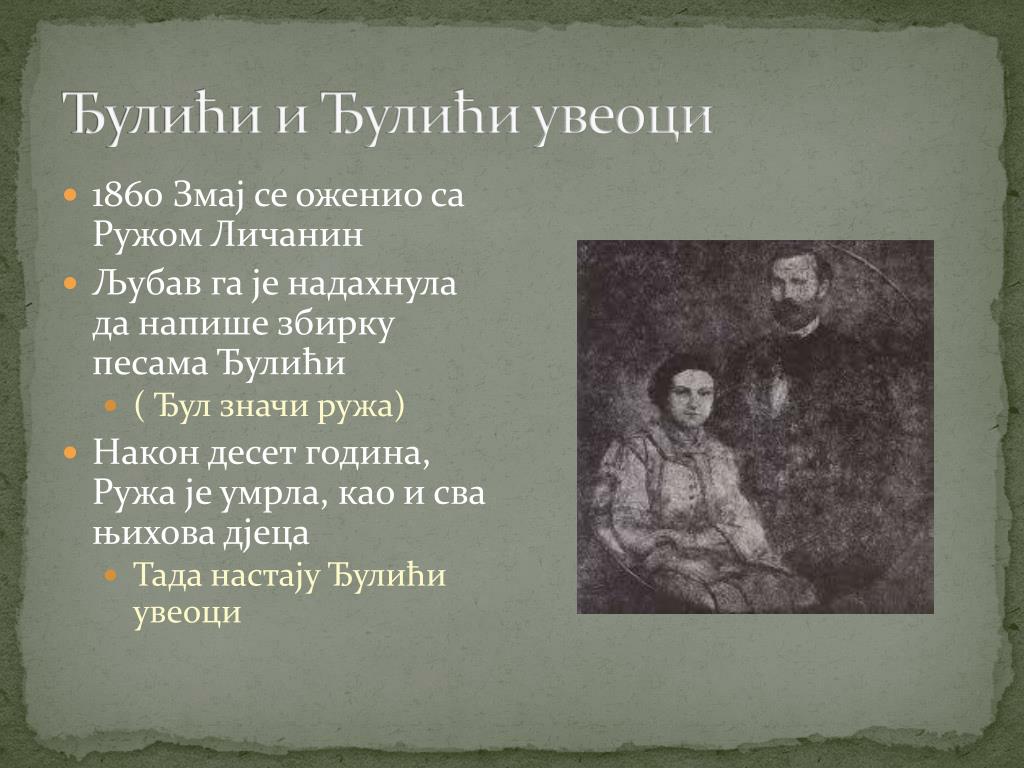 Ђулићи и Ђулићи увеоци

1860 Змај се оженио са Ружом Личанин

Љубав га је надахнула да напише збирку песама Ђулићи

( Ђул значи ружа)

Након десет година, Ружа је умрла, као и сва њихова дјеца

Тада настају Ђулићи увеоци